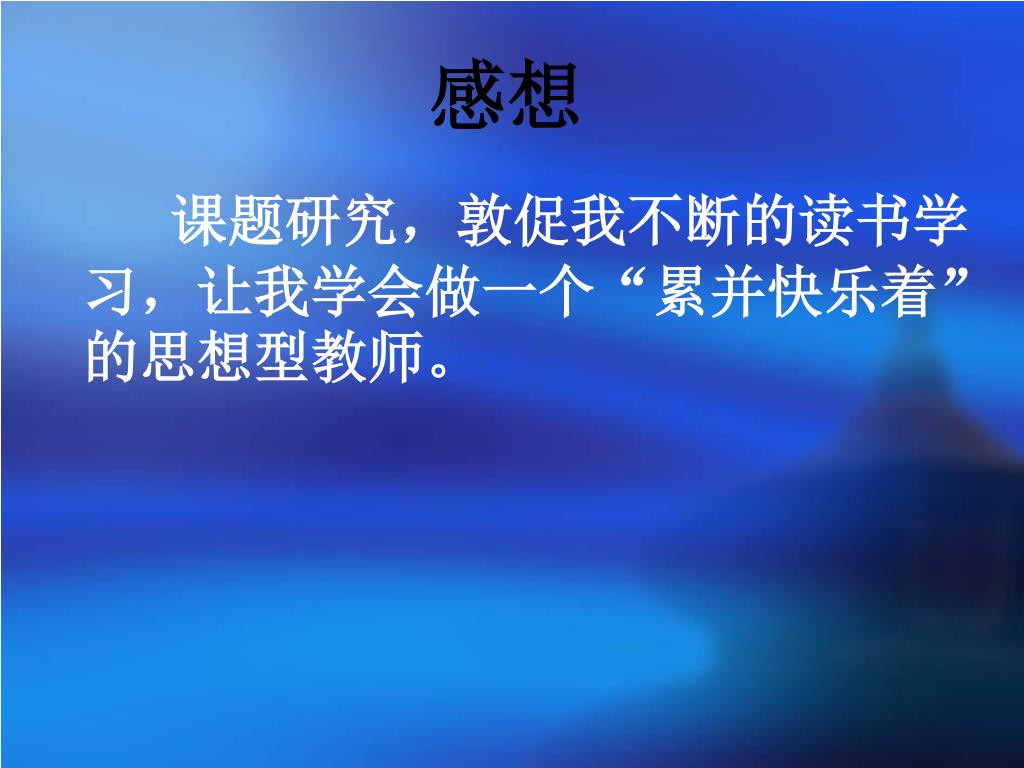 感想

课题研究，敦促我不断的读书学习，让我学会做一个“累并快乐着”的思想型教师。